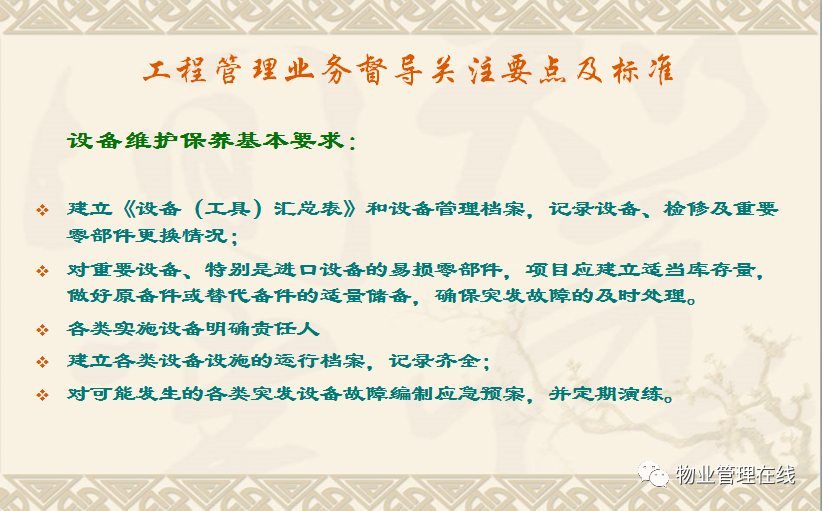 工程管理业务督导关注要点及标准

设备维护保养基本要求：

❖ 建立《设备（工具）汇总表》和设备管理档案，记录设备、检修及重要零部件更换情况；
❖ 对重要设备、特别是进口设备的易损零部件，项目应建立适当库存量，做好原备件或替代备件的适量储备，确保突发故障的及时处理。
❖ 各类实施设备明确责任人
❖ 建立各类设备设施的运行档案，记录齐全；
❖ 对可能发生的各类突发设备故障编制应急预案，并定期演练。

物业管理在线